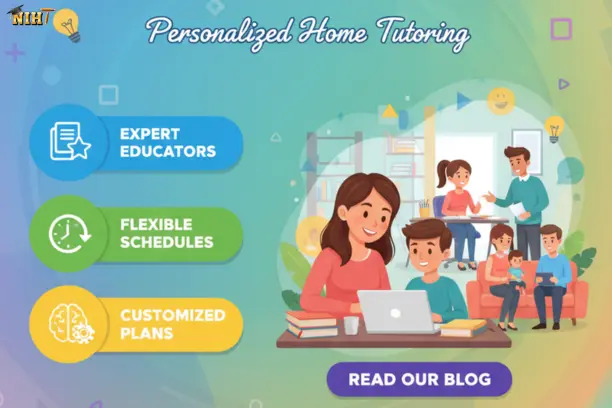 NIHT

Personalized Home Tutoring

EXPERT EDUCATORS

FLEXIBLE SCHEDULES

CUSTOMIZED PLANS

READ OUR BLOG